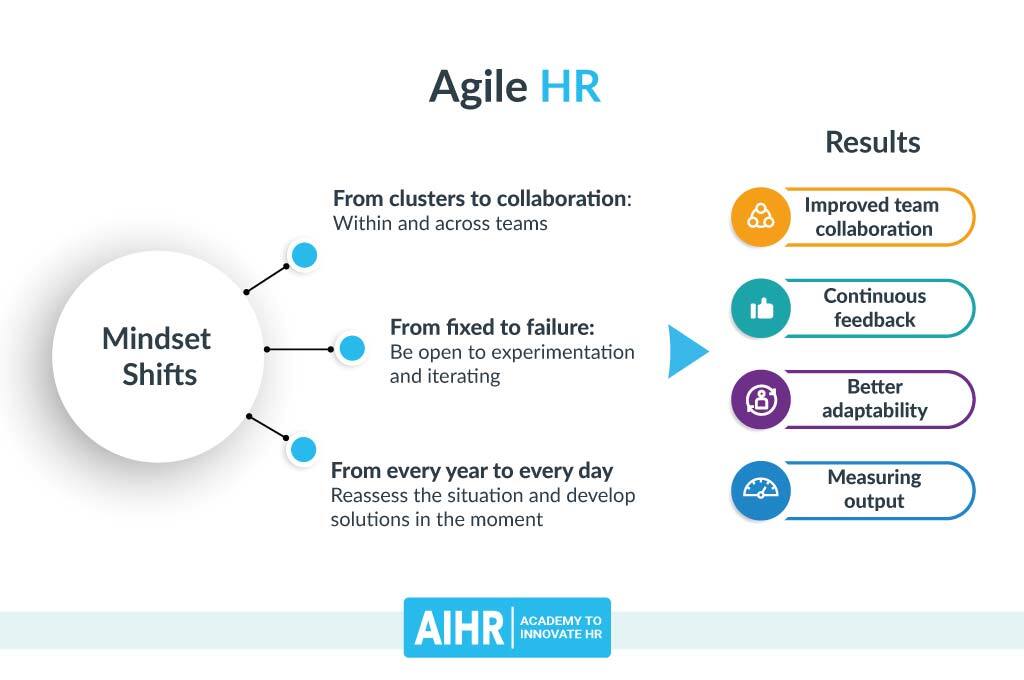 Agile HR

Mindset Shifts

From clusters to collaboration: Within and across teams

From fixed to failure: Be open to experimentation and iterating

From every year to every day Reassess the situation and develop solutions in the moment

Results

Improved team collaboration

Continuous feedback

Better adaptability

Measuring output

AIHR ACADEMY TO INNOVATE HR